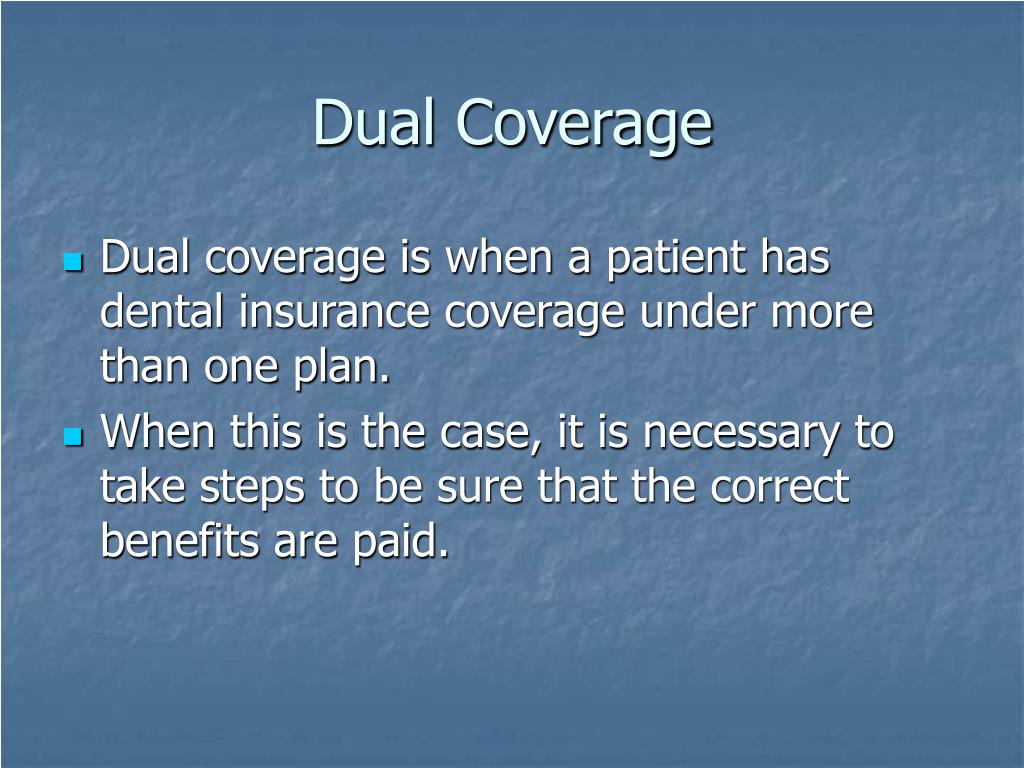 Dual Coverage

- Dual coverage is when a patient has dental insurance coverage under more than one plan.
- When this is the case, it is necessary to take steps to be sure that the correct benefits are paid.